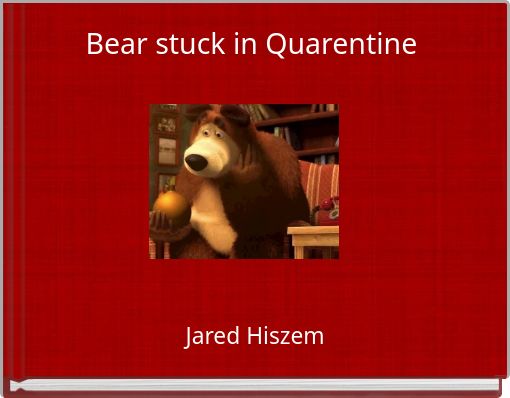 Bear stuck in Quarentine

Jared Hiszem